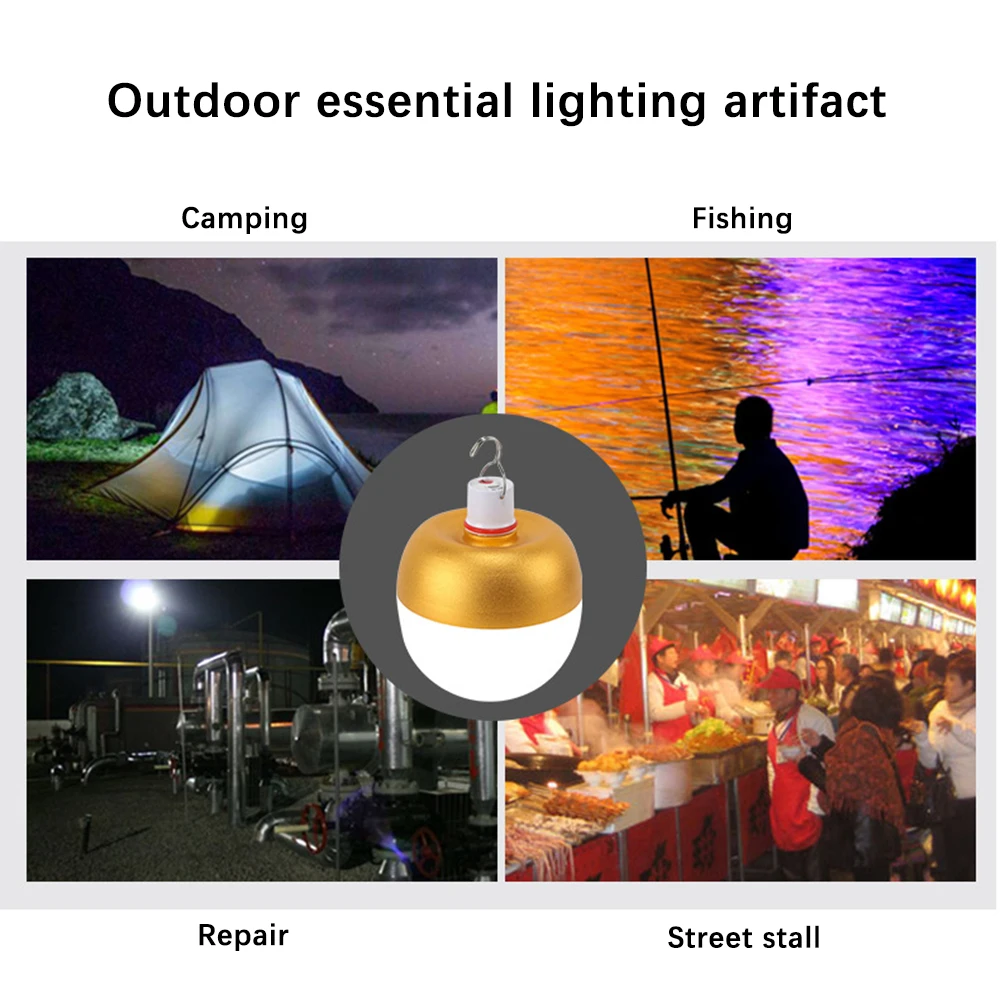 Outdoor essential lighting artifact

Camping

Fishing

Repair

Street stall